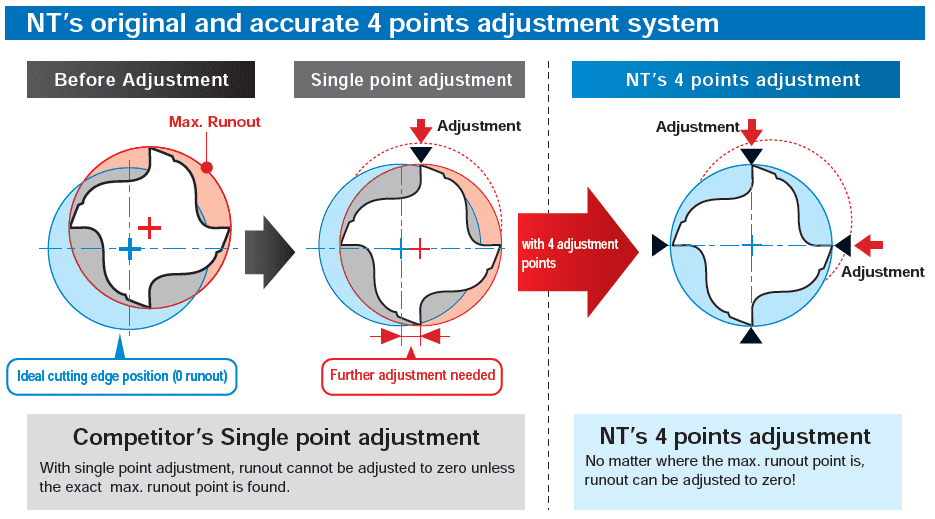 NT's original and accurate 4 points adjustment system

Before Adjustment

Max. Runout

Ideal cutting edge position (0 runout)

Single point adjustment

Adjustment

Further adjustment needed

with 4 adjustment points

NT's 4 points adjustment

Adjustment

Adjustment

Competitor's Single point adjustment

With single point adjustment, runout cannot be adjusted to zero unless the exact max. runout point is found.

NT's 4 points adjustment

No matter where the max. runout point is, runout can be adjusted to zero!